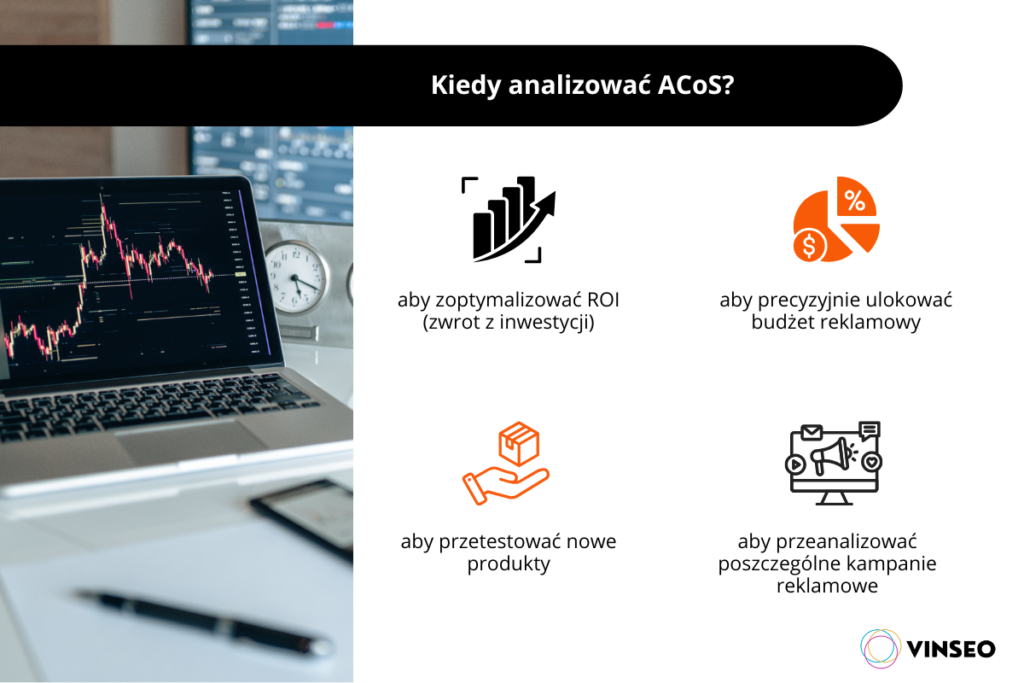 Kiedy analizować ACoS?

aby zoptymalizować ROI (zwrot z inwestycji)

aby precyzyjnie ulokować budżet reklamowy

aby przetestować nowe produkty

aby przeanalizować poszczególne kampanie reklamowe

VINSEO